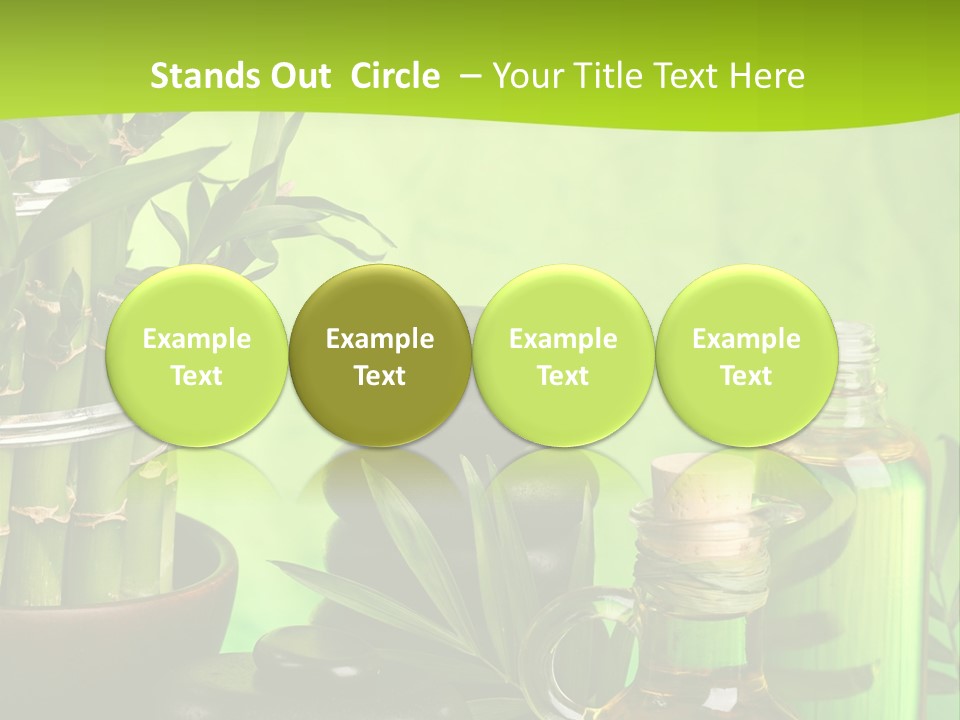 Stands Out Circle – Your Title Text Here

Example Text

Example Text

Example Text

Example Text